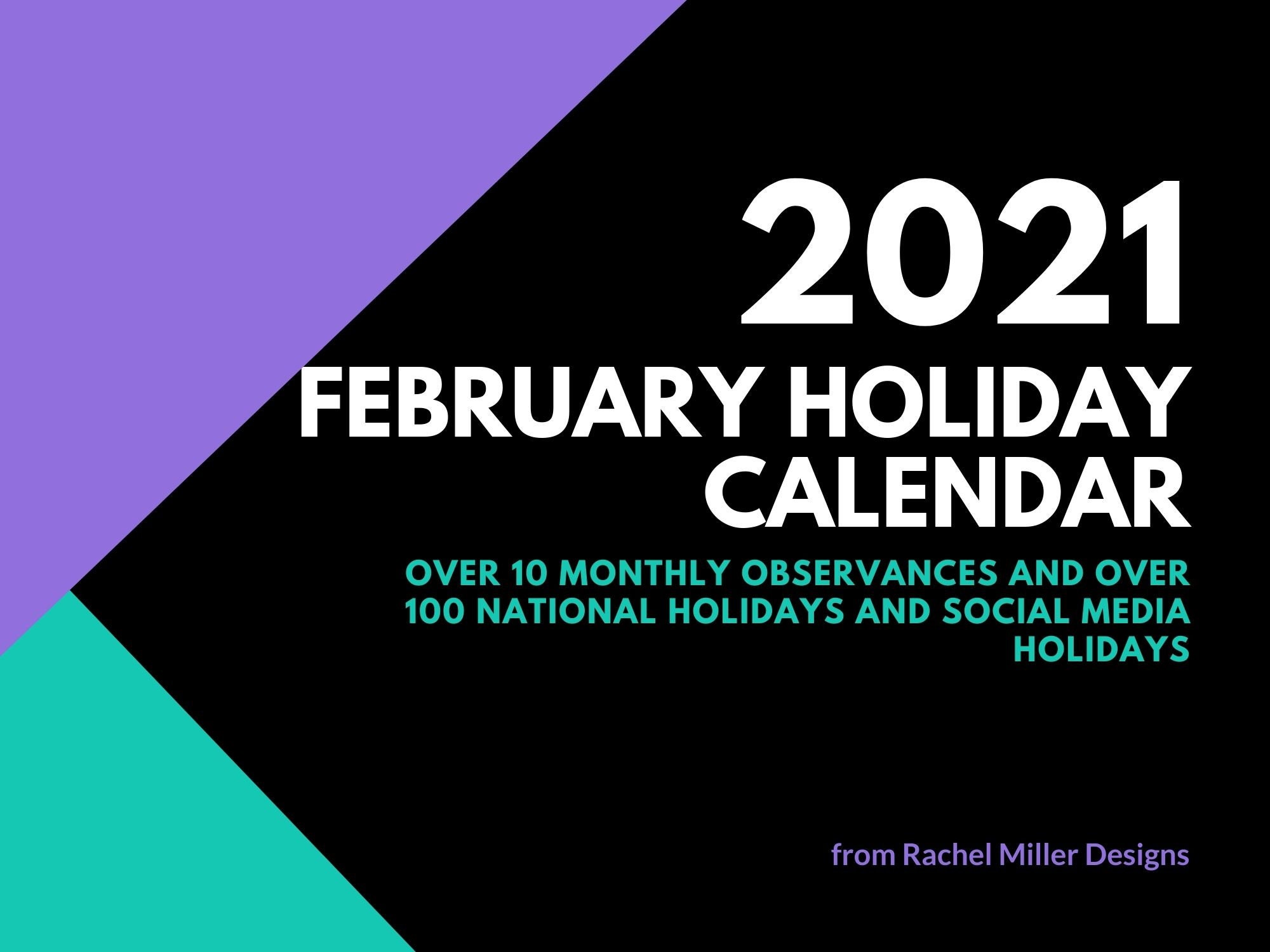 2021
FEBRUARY HOLIDAY CALENDAR

OVER 10 MONTHLY OBSERVANCES AND OVER 100 NATIONAL HOLIDAYS AND SOCIAL MEDIA HOLIDAYS

from Rachel Miller Designs